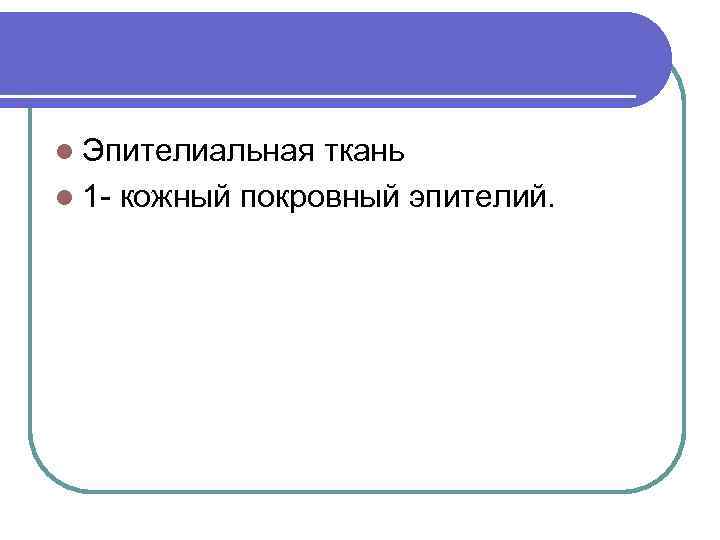 Эпителиальная ткань

1- кожный покровный эпителий.